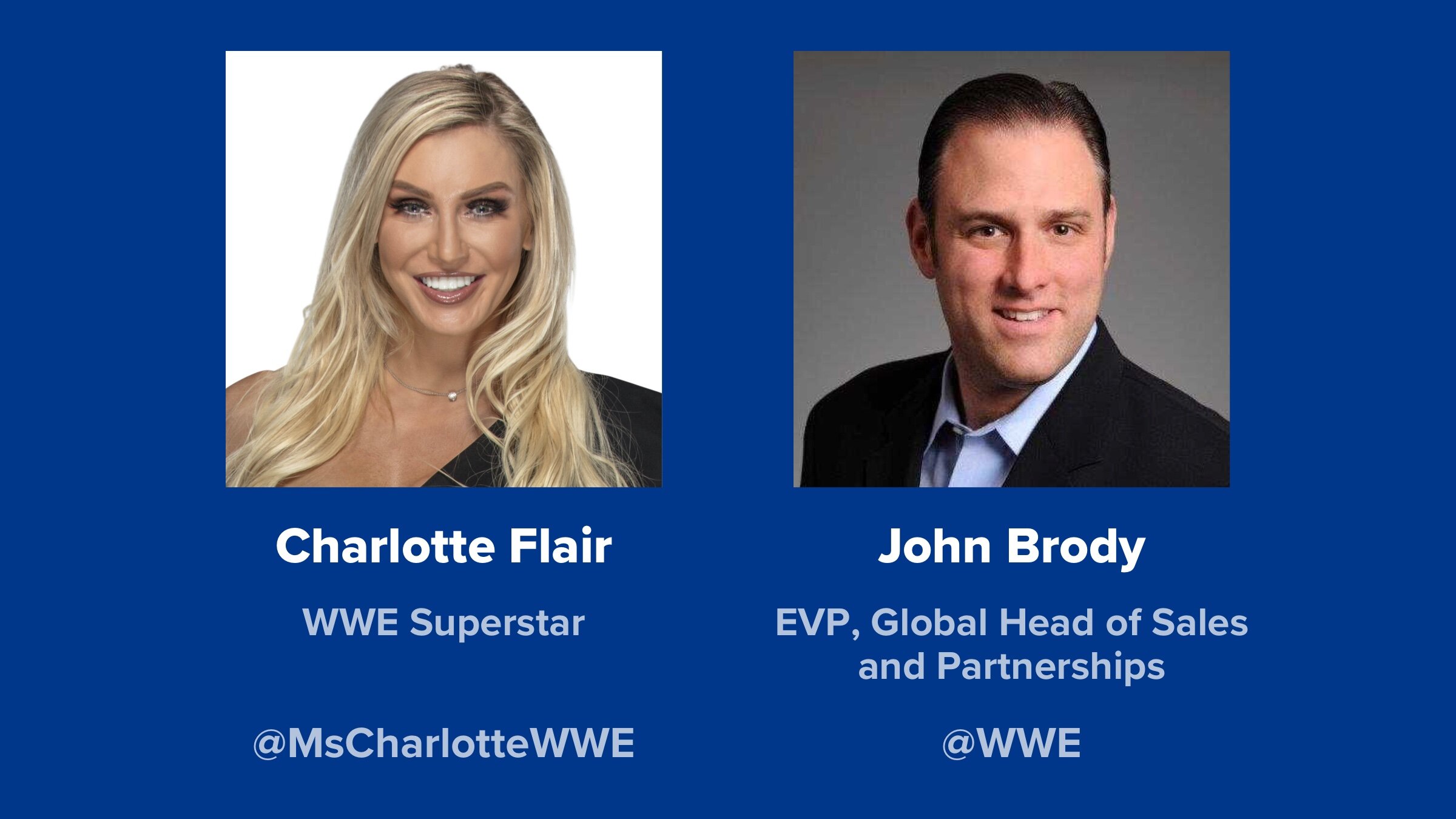 Charlotte Flair

WWE Superstar

@MsCharlotteWWE

John Brody

EVP, Global Head of Sales and Partnerships

@WWE